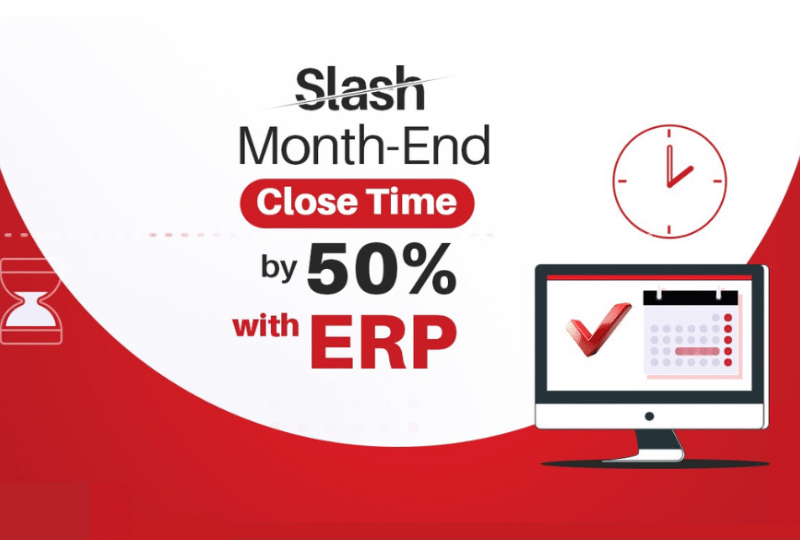 Slash
Month-End
Close Time
by 50%
with ERP